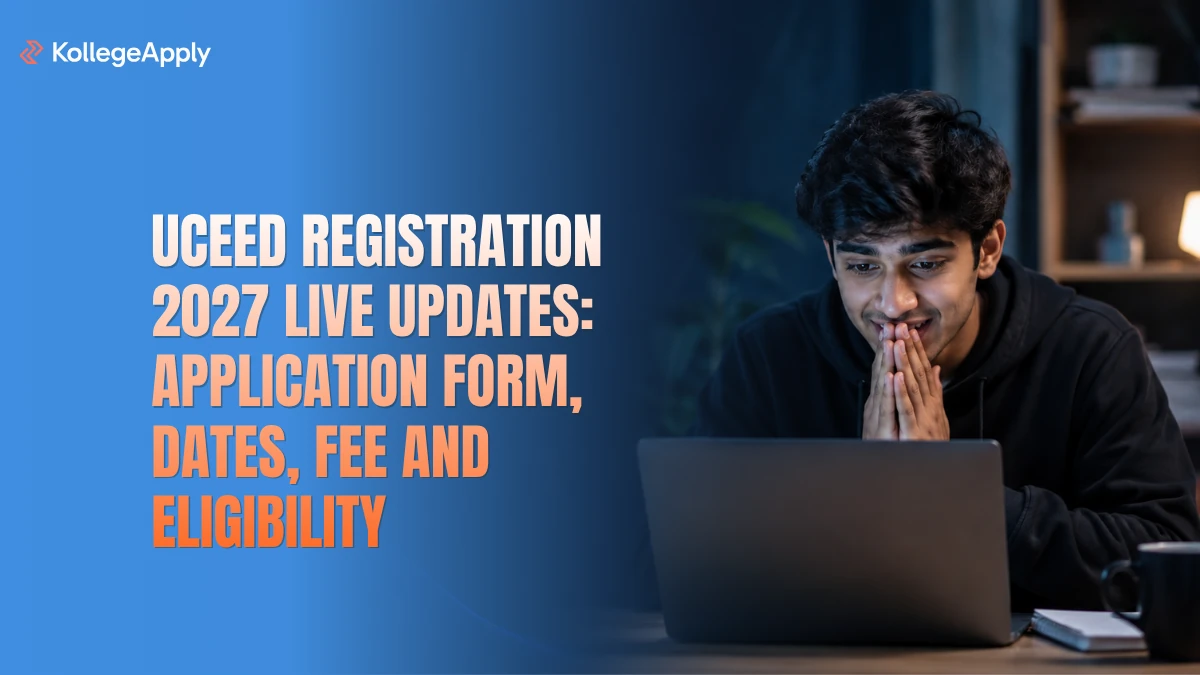 KollegeApply

UCEED REGISTRATION 2027 LIVE UPDATES: APPLICATION FORM, DATES, FEE AND ELIGIBILITY